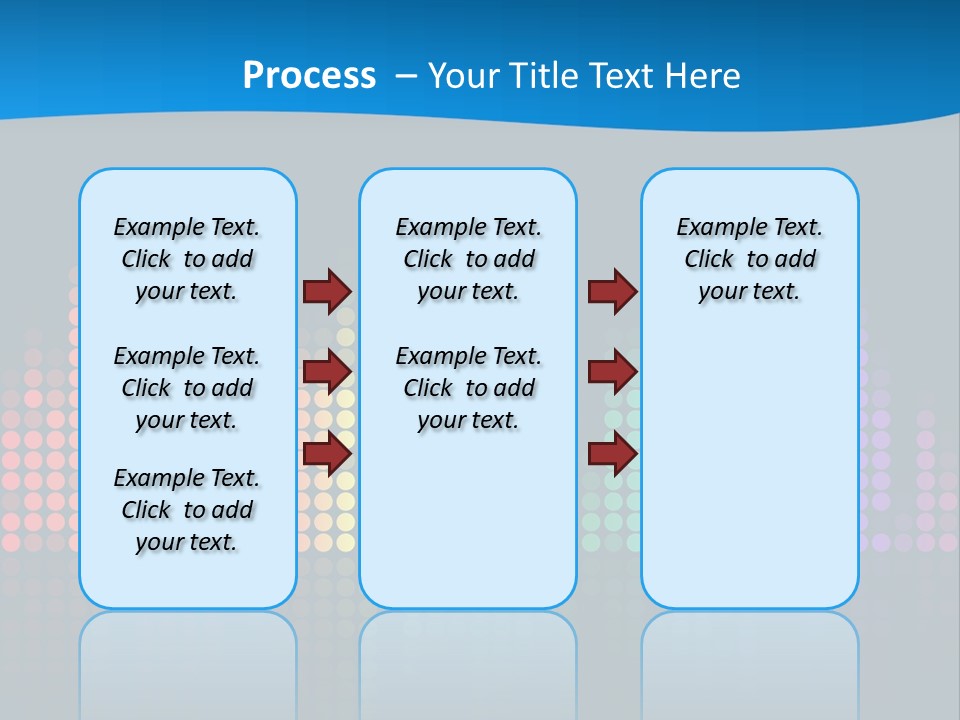 Process – Your Title Text Here

Example Text. Click to add your text.

Example Text. Click to add your text.

Example Text. Click to add your text.

Example Text. Click to add your text.

Example Text. Click to add your text.

Example Text. Click to add your text.